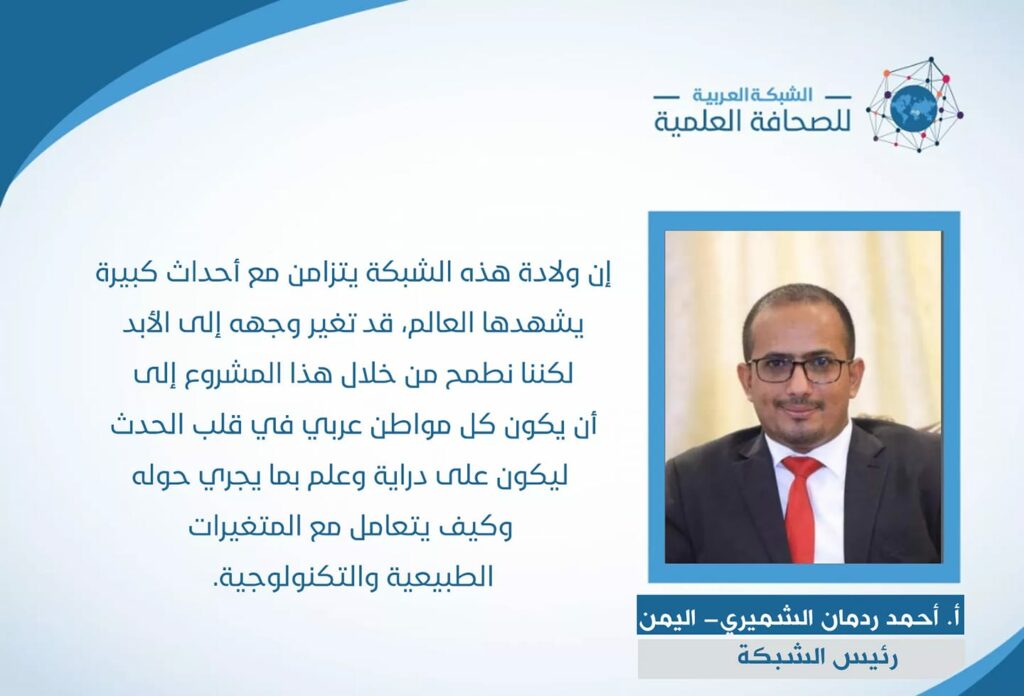 الشبكة العربية
للصحافة العلمية

إن ولادة هذه الشبكة يتزامن مع أحداث كبيرة يشهدها العالم، قد تغير وجهه إلى الأبد لكننا نطمح من خلال هذا المشروع إلى أن يكون كل مواطن عربي في قلب الحدث ليكون على دراية وعلم بما يجري حوله وكيف يتعامل مع المتغيرات الطبيعية والتكنولوجية.

أ. أحمد ردمان الشميري– اليمن
رئيس الشبكة